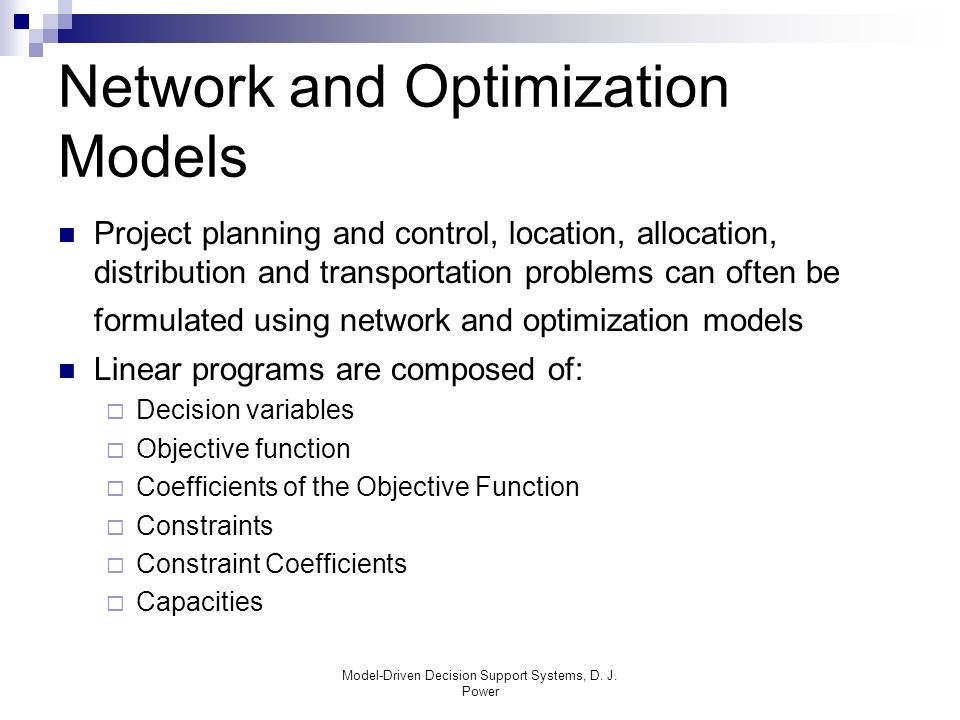 Network and Optimization Models

Project planning and control, location, allocation, distribution and transportation problems can often be formulated using network and optimization models

Linear programs are composed of:

Decision variables

Objective function

Coefficients of the Objective Function

Constraints

Constraint Coefficients

Capacities

Model-Driven Decision Support Systems, D. J. Power